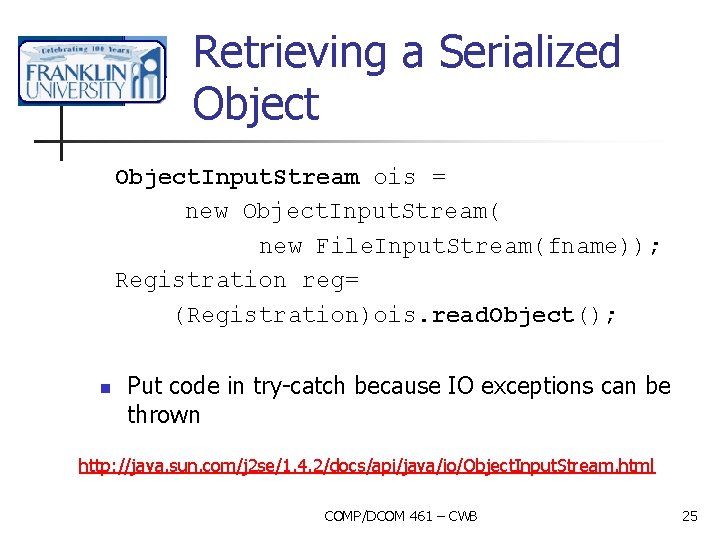 Celebrating 100 Years
FRANKLIN UNIVERSITY

Retrieving a Serialized Object

ObjectInputStream ois =
new ObjectInputStream(
new FileInputStream(fname));
Registration reg=
(Registration)ois.readObject();

Put code in try-catch because IO exceptions can be thrown

http://java.sun.com/j2se/1.4.2/docs/api/java/io/ObjectInputStream.html

COMP/DCOM 461 – CWB

25